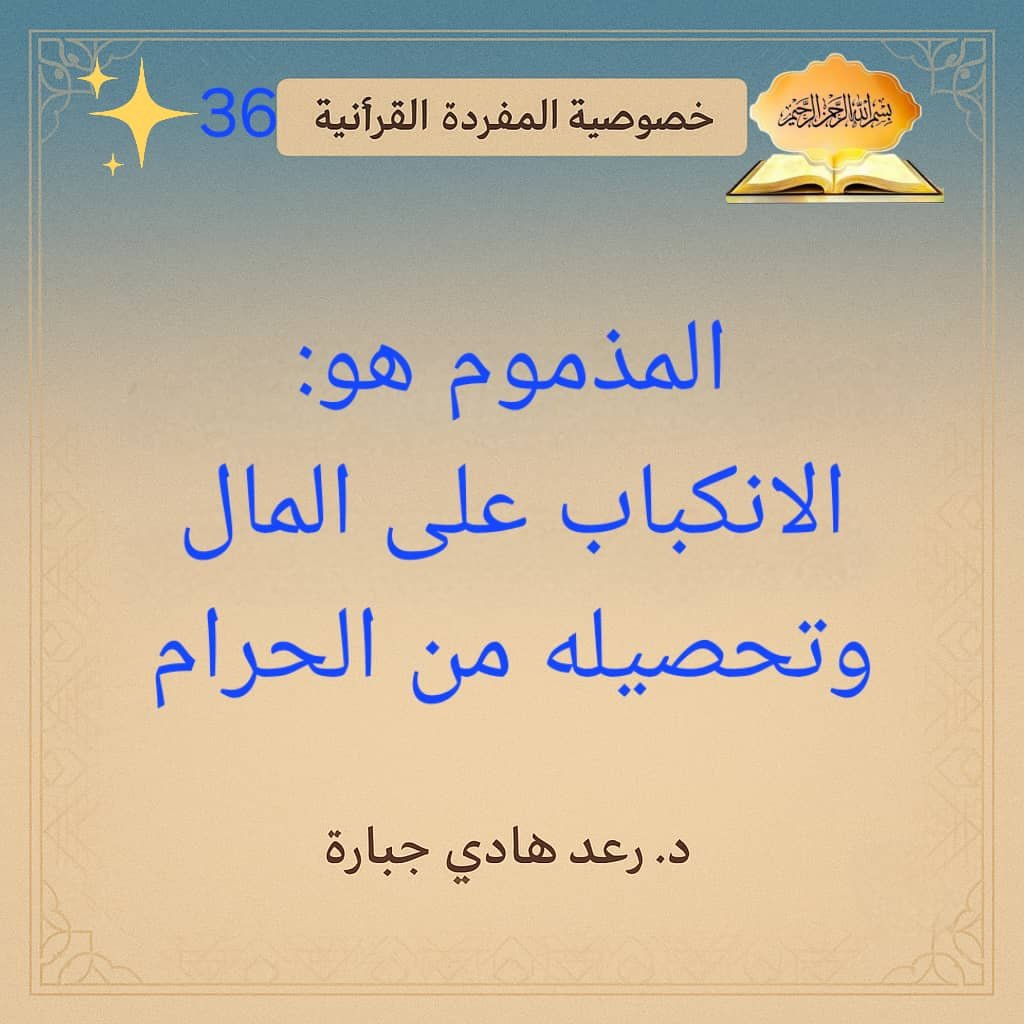 بسم الله الرحمن الرحيم

خصوصية المفردة القرآنية 36

المذموم هو:
الانكباب على المال وتحصيله من الحرام

د. رعد هادي جبارة